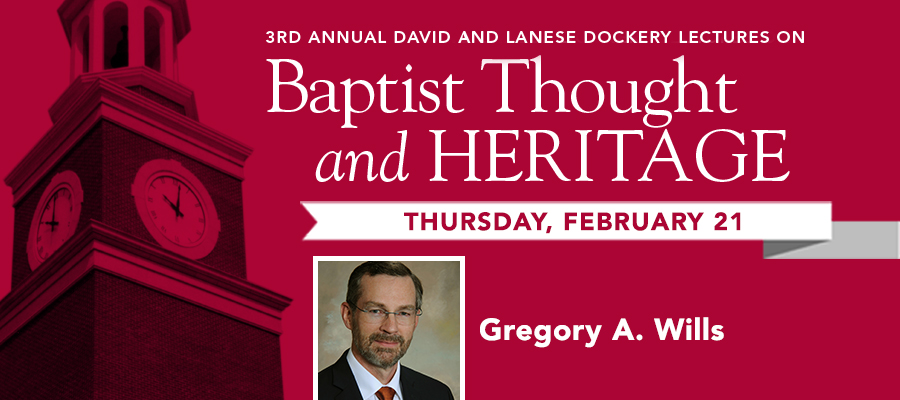 3RD ANNUAL DAVID AND LANESE DOCKERY LECTURES ON

Baptist Thought and HERITAGE

THURSDAY, FEBRUARY 21

Gregory A. Wills